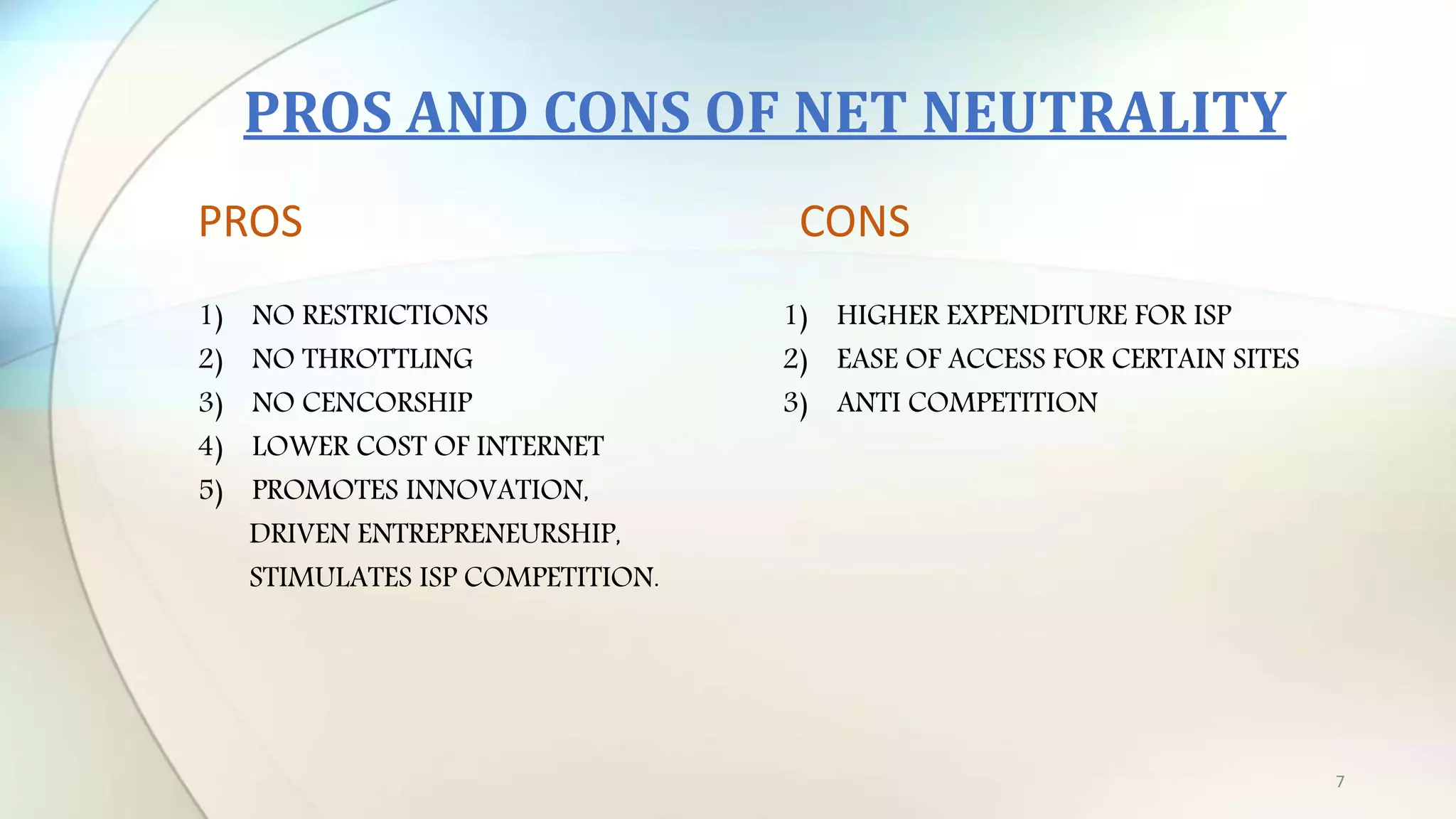 PROS AND CONS OF NET NEUTRALITY

PROS

1) NO RESTRICTIONS
2) NO THROTTLING
3) NO CENCORSHIP
4) LOWER COST OF INTERNET
5) PROMOTES INNOVATION, DRIVEN ENTREPRENEURSHIP, STIMULATES ISP COMPETITION.

CONS

1) HIGHER EXPENDITURE FOR ISP
2) EASE OF ACCESS FOR CERTAIN SITES
3) ANTI COMPETITION

7